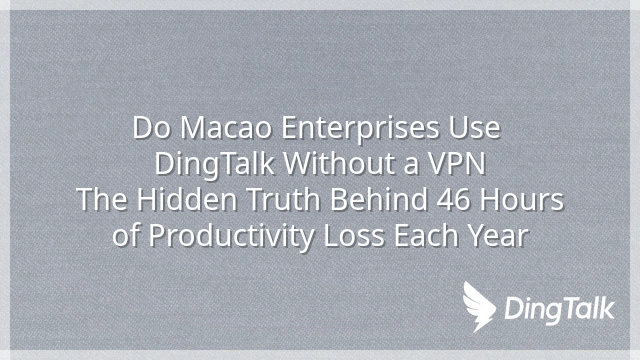 Do Macao Enterprises Use DingTalk Without a VPN The Hidden Truth Behind 46 Hours of Productivity Loss Each Year

DingTalk